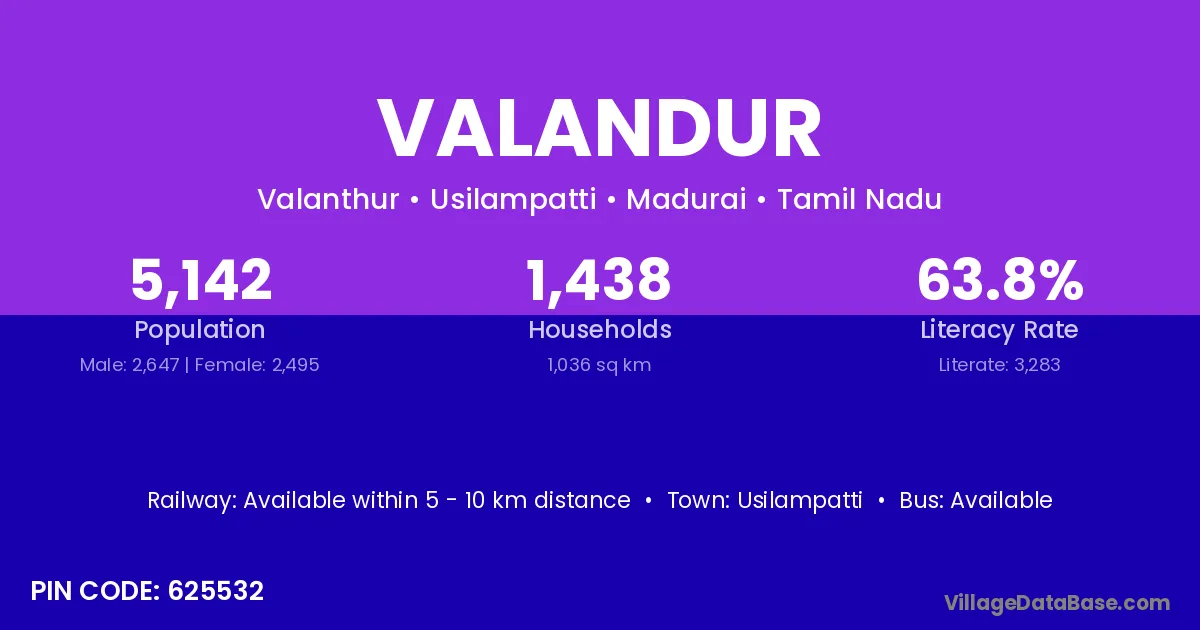 VALANDUR

Valanthur • Usilampatti • Madurai • Tamil Nadu

5,142
Population
Male: 2,647 | Female: 2,495

1,438
Households
1,036 sq km

63.8%
Literacy Rate
Literate: 3,283

Railway: Available within 5 - 10 km distance • Town: Usilampatti • Bus: Available

PIN CODE: 625532

VillageDataBase.com